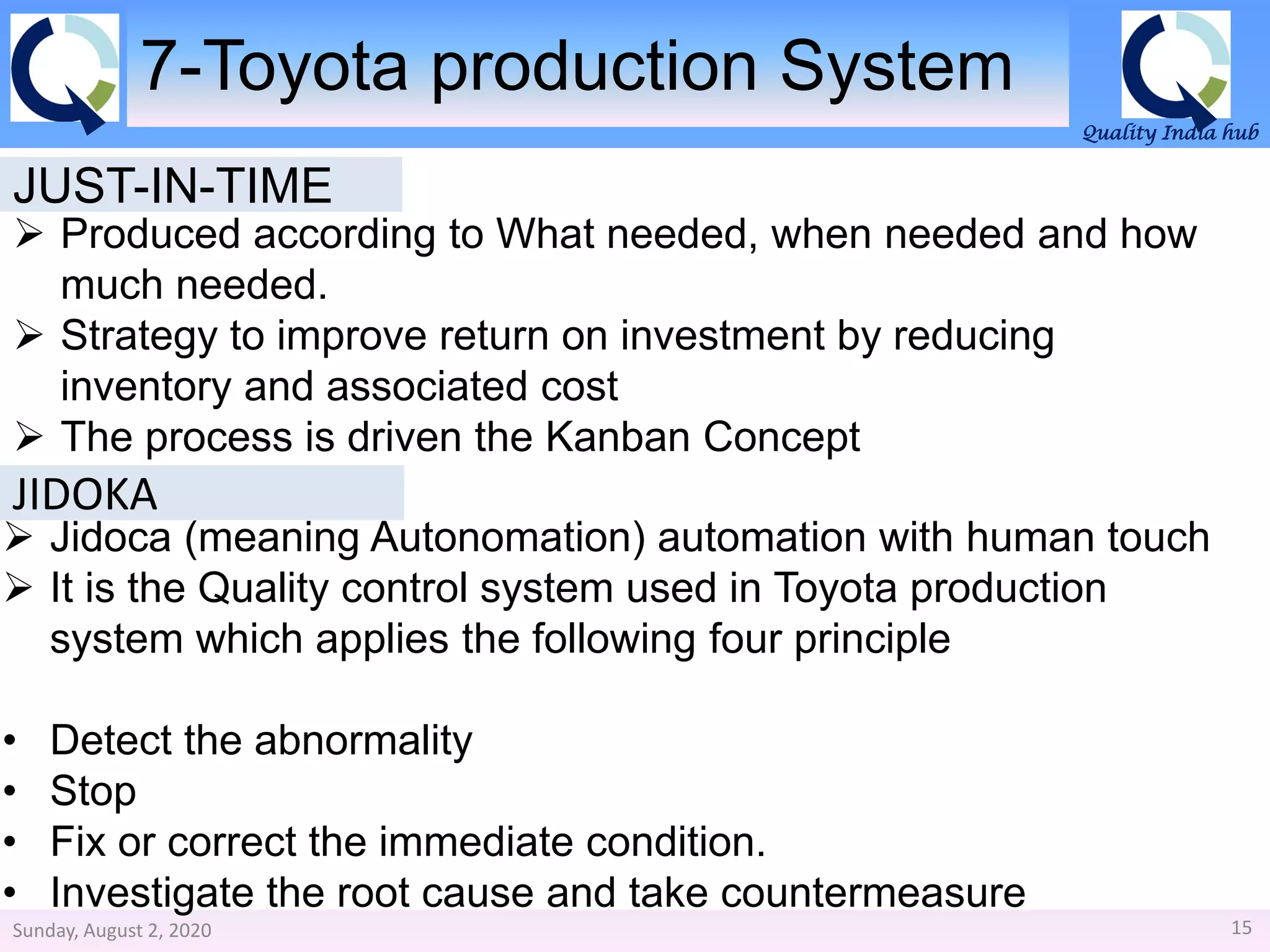 7-Toyota production System

Quality India hub

JUST-IN-TIME

➢ Produced according to What needed, when needed and how much needed.
➢ Strategy to improve return on investment by reducing inventory and associated cost
➢ The process is driven the Kanban Concept

JIDOKA

➢ Jidoca (meaning Autonomation) automation with human touch
➢ It is the Quality control system used in Toyota production system which applies the following four principle

• Detect the abnormality
• Stop
• Fix or correct the immediate condition.
• Investigate the root cause and take countermeasure

Sunday, August 2, 2020

15